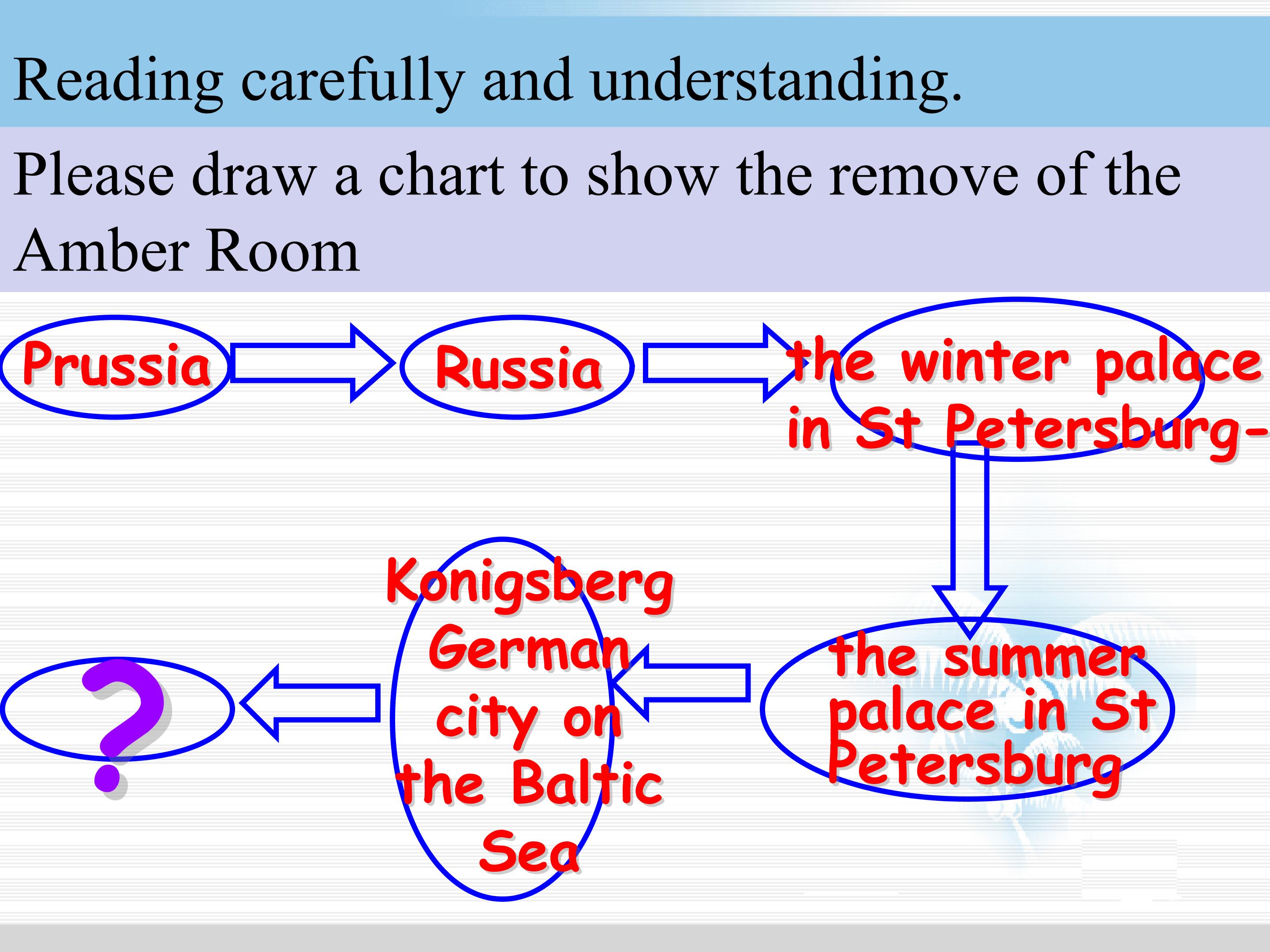 Reading carefully and understanding.

Please draw a chart to show the remove of the Amber Room

Prussia

Russia

the winter palace in St Petersburg-

the summer palace in St Petersburg

Konigsberg German city on the Baltic Sea

?